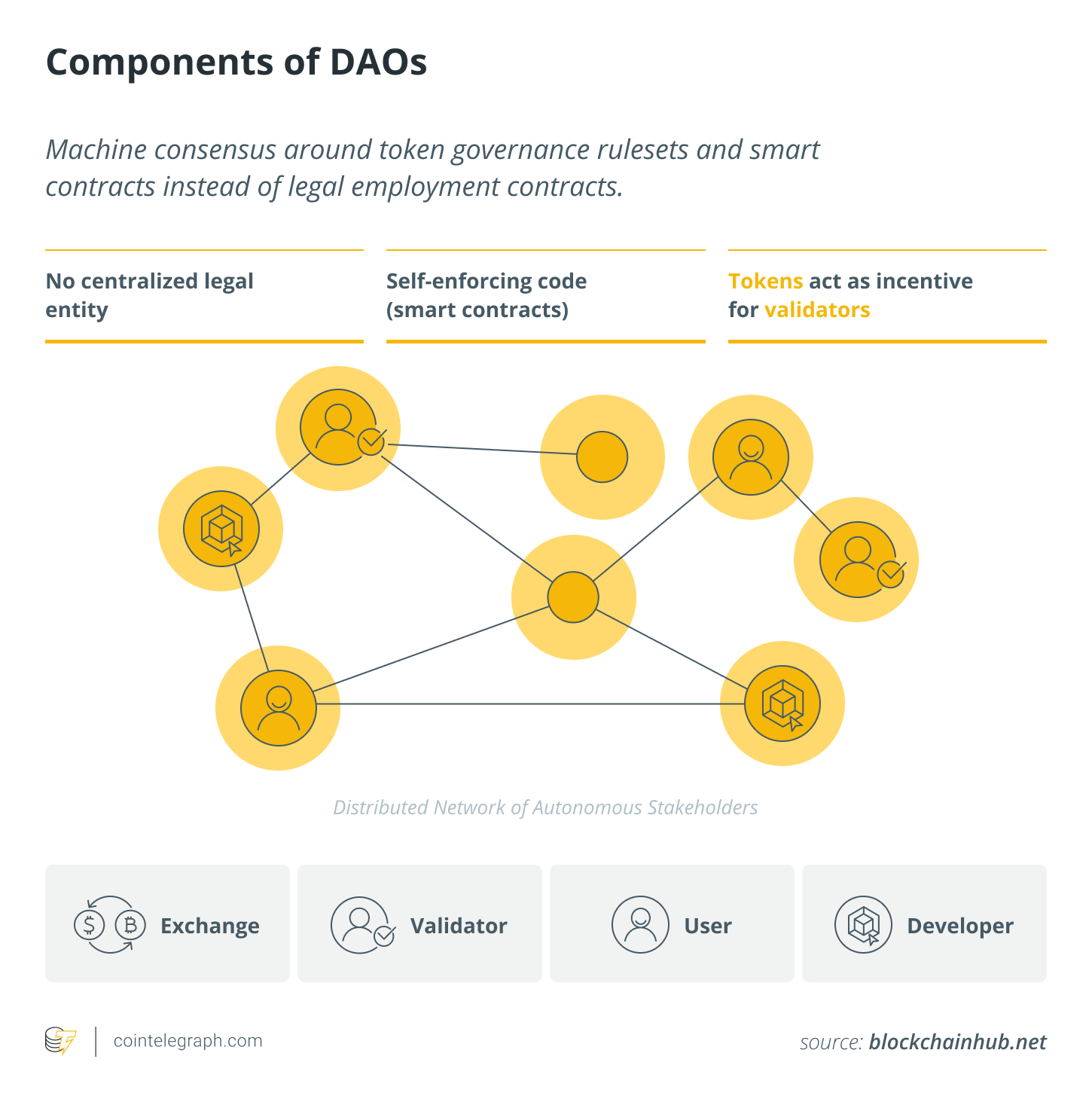 Components of DAOs

Machine consensus around token governance rulesets and smart contracts instead of legal employment contracts.

No centralized legal entity

Self-enforcing code (smart contracts)

Tokens act as incentive for validators

Distributed Network of Autonomous Stakeholders

Exchange

Validator

User

Developer

cointelegraph.com

source: blockchainhub.net